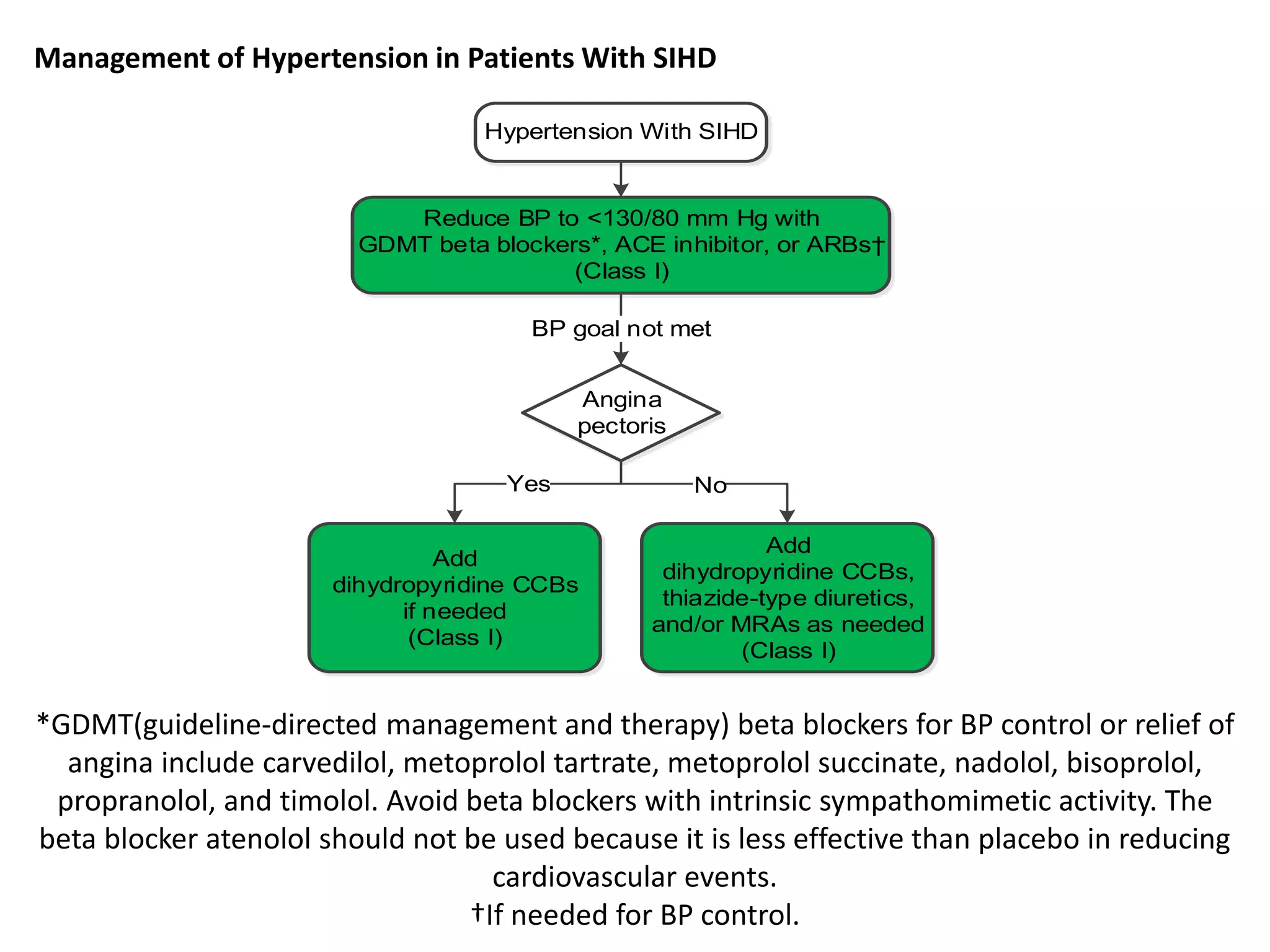 Management of Hypertension in Patients With SIHD

Hypertension With SIHD

Reduce BP to <130/80 mm Hg with GDMT beta blockers*, ACE inhibitor, or ARBs† (Class I)

BP goal not met

Angina pectoris

Yes

No

Add dihydropyridine CCBs if needed (Class I)

Add dihydropyridine CCBs, thiazide-type diuretics, and/or MRAs as needed (Class I)

*GDMT(guideline-directed management and therapy) beta blockers for BP control or relief of angina include carvedilol, metoprolol tartrate, metoprolol succinate, nadolol, bisoprolol, propranolol, and timolol. Avoid beta blockers with intrinsic sympathomimetic activity. The beta blocker atenolol should not be used because it is less effective than placebo in reducing cardiovascular events.
†If needed for BP control.